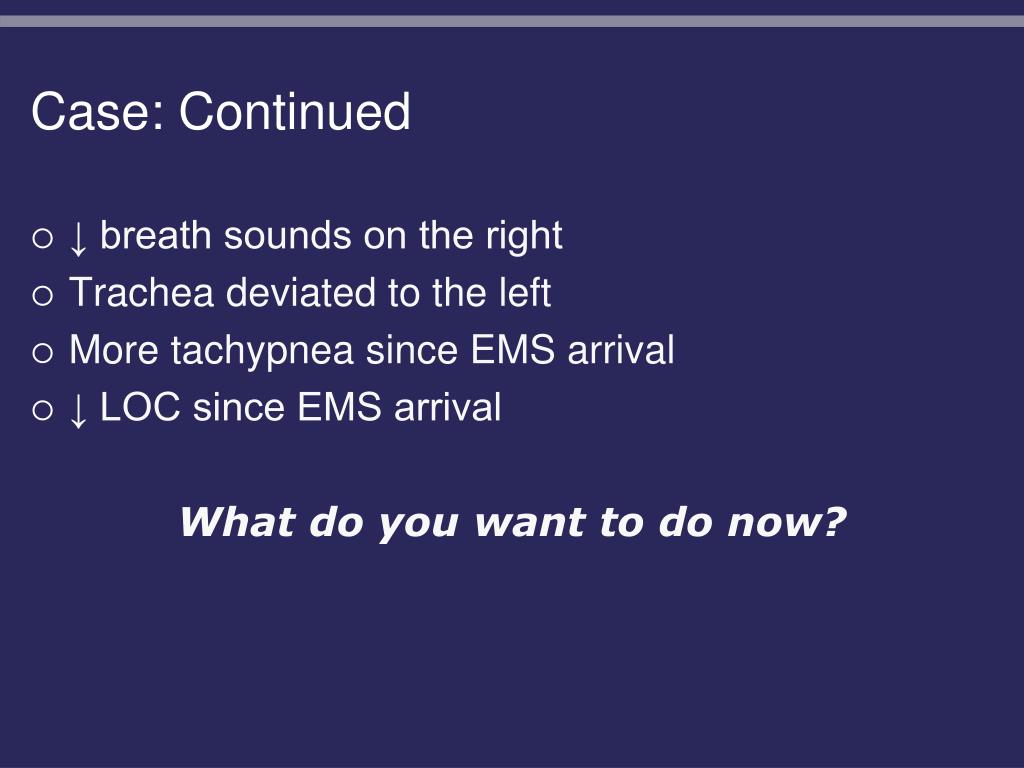 Case: Continued

○ ↓ breath sounds on the right
○ Trachea deviated to the left
○ More tachypnea since EMS arrival
○ ↓ LOC since EMS arrival

What do you want to do now?